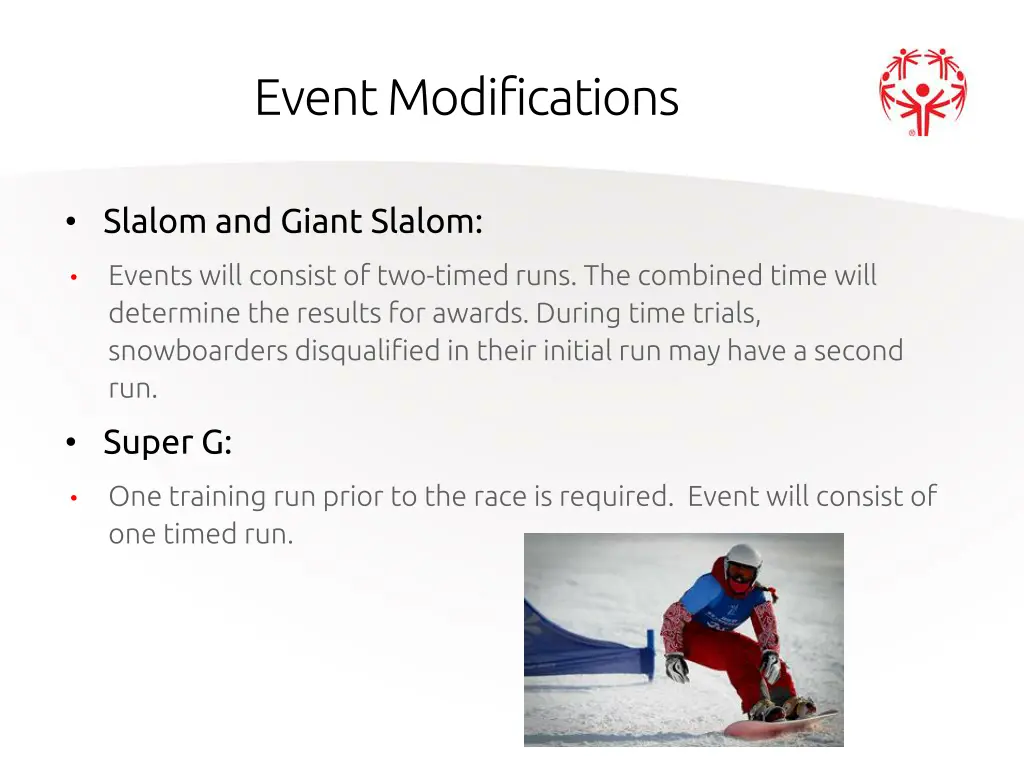 Event Modifications

• Slalom and Giant Slalom:

• Events will consist of two-timed runs. The combined time will determine the results for awards. During time trials, snowboarders disqualified in their initial run may have a second run.

• Super G:

• One training run prior to the race is required. Event will consist of one timed run.